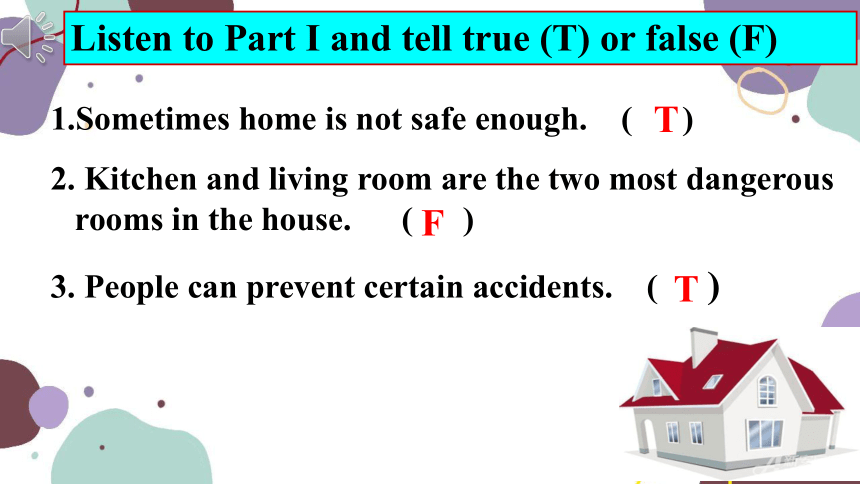 Listen to Part I and tell true (T) or false (F)

1.Sometimes home is not safe enough. ( T )

2. Kitchen and living room are the two most dangerous rooms in the house. ( F )

3. People can prevent certain accidents. ( T )